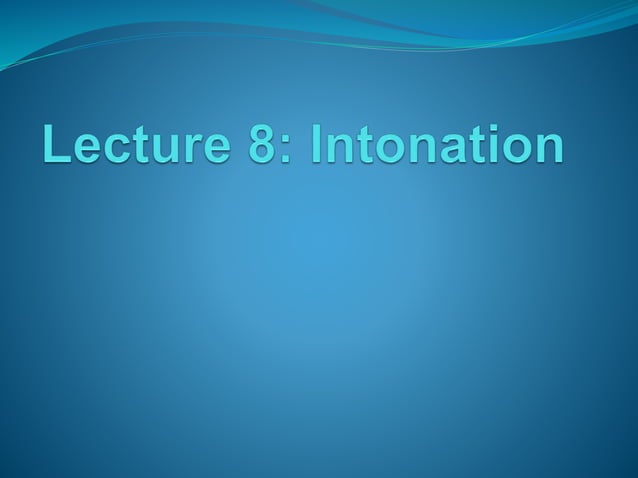 Lecture 8: Intonation